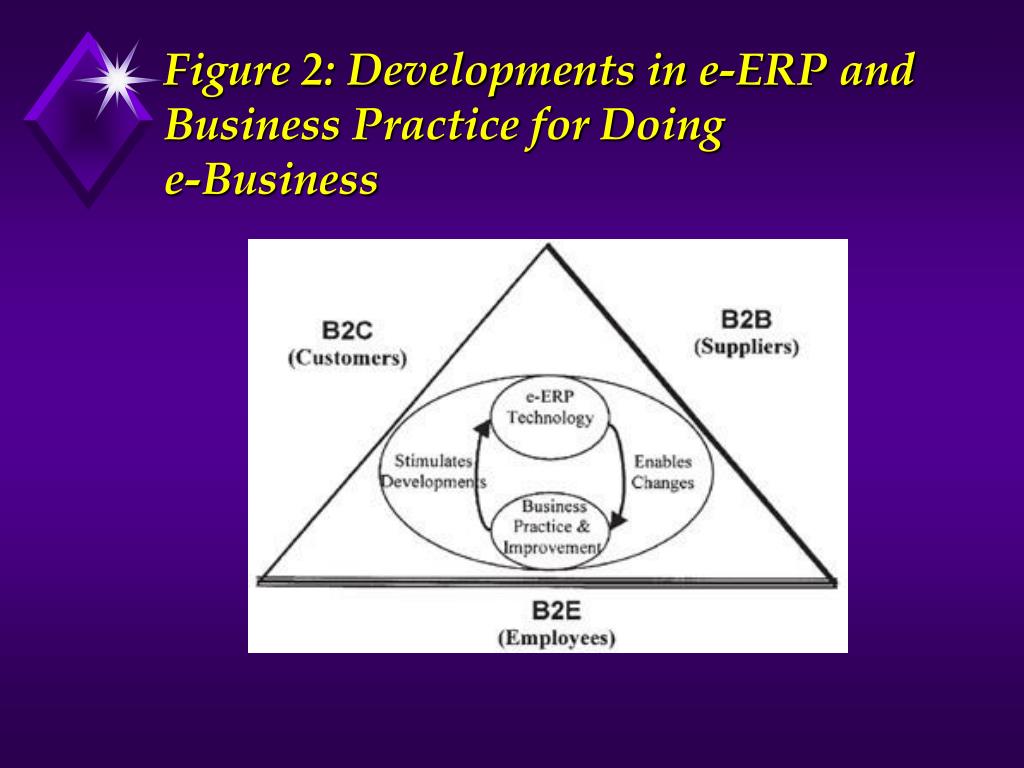 Figure 2: Developments in e-ERP and Business Practice for Doing e-Business

B2C
(Customers)

B2B
(Suppliers)

e-ERP
Technology

Stimulates
Developments

Enables
Changes

Business
Practice &
Improvement

B2E
(Employees)